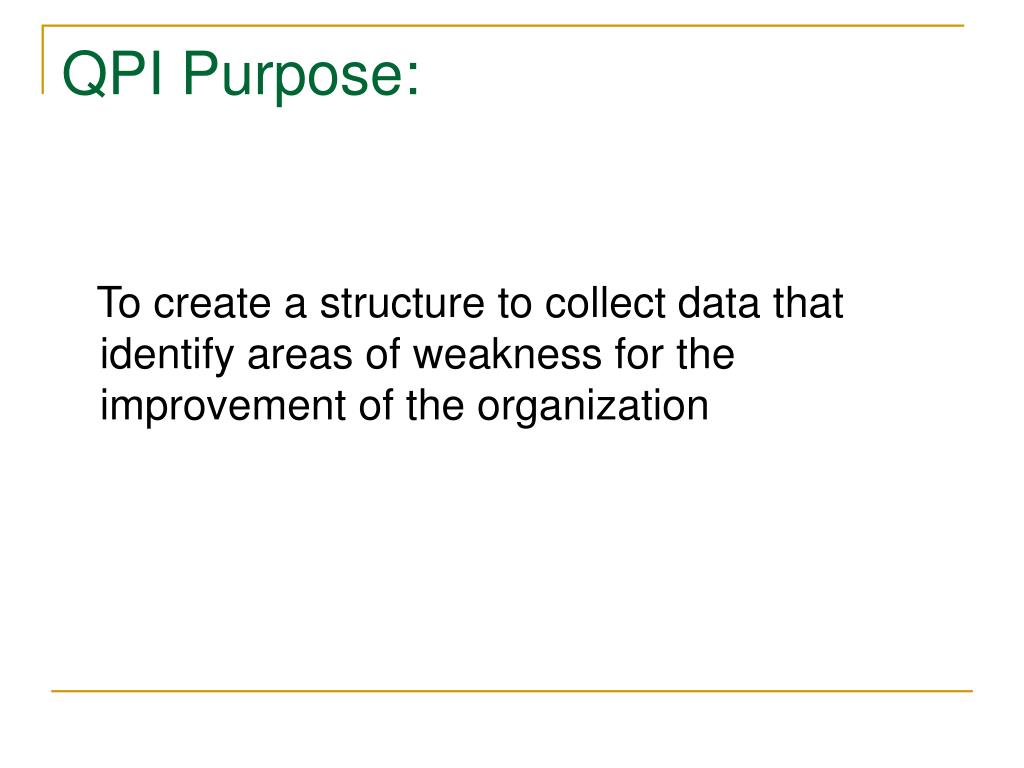 QPI Purpose:

To create a structure to collect data that identify areas of weakness for the improvement of the organization